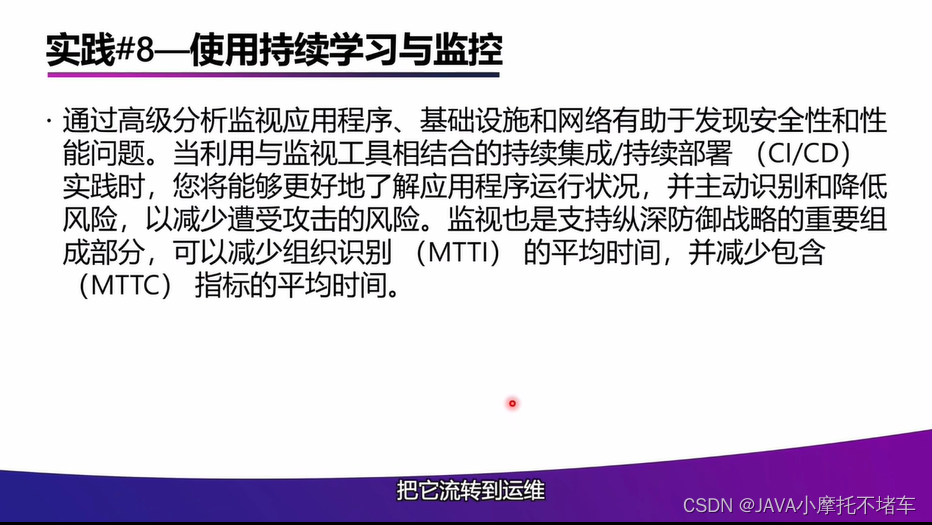 实践#8—使用持续学习与监控

· 通过高级分析监视应用程序、基础设施和网络有助于发现安全性和性能问题。当利用与监视工具相结合的持续集成/持续部署 （CI/CD） 实践时，您将能够更好地了解应用程序运行状况，并主动识别和降低风险，以减少遭受攻击的风险。监视也是支持纵深防御战略的重要组成部分，可以减少组织识别 （MTTI） 的平均时间，并减少包含 （MTTC） 指标的平均时间。

把它流转到运维

CSDN @JAVA小摩托不堵车